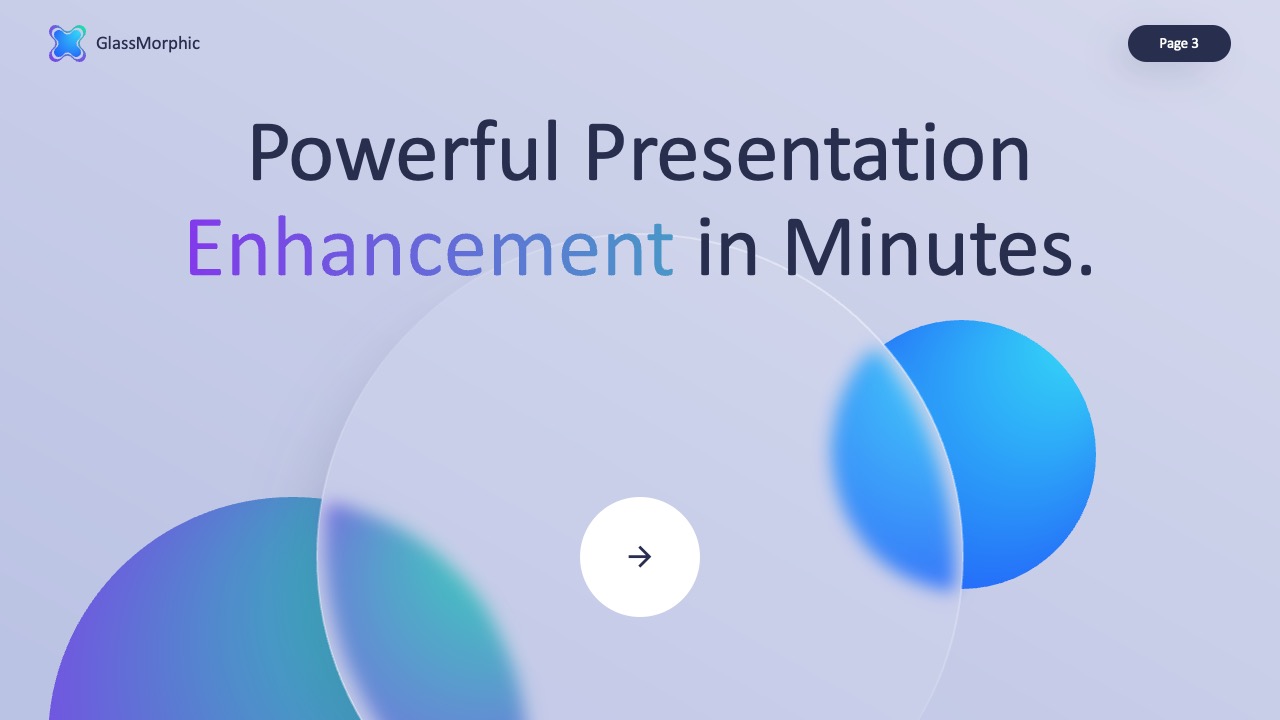 GlassMorphic

Page 3

Powerful Presentation Enhancement in Minutes.

→